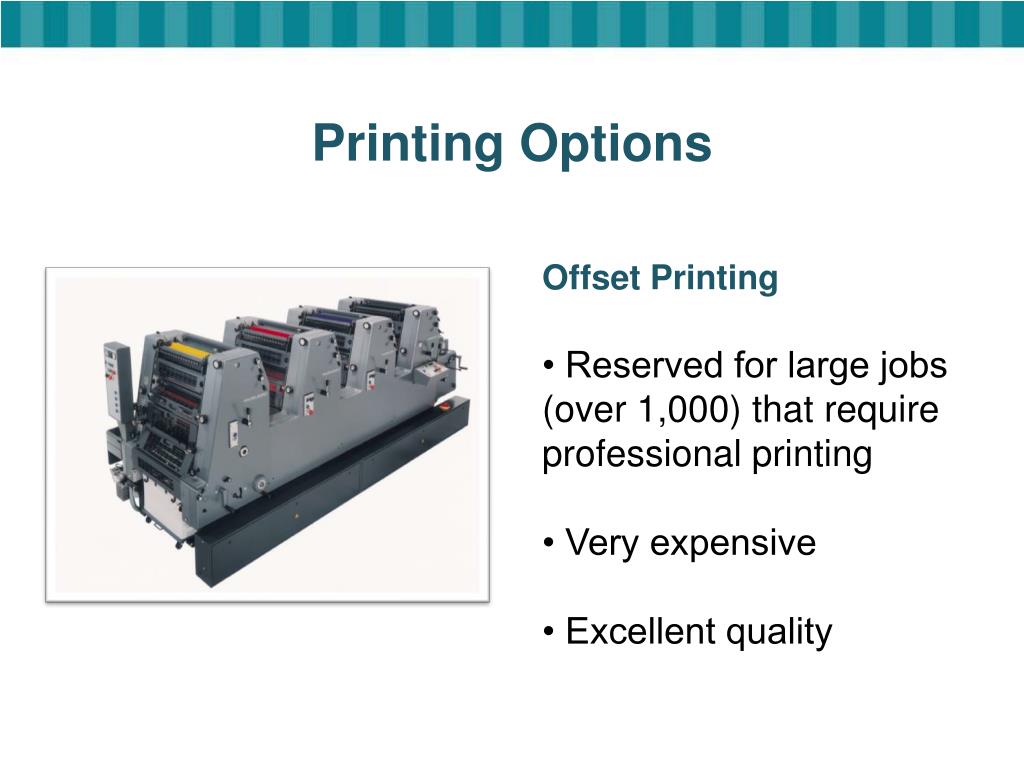 Printing Options

Offset Printing

• Reserved for large jobs (over 1,000) that require professional printing

• Very expensive

• Excellent quality